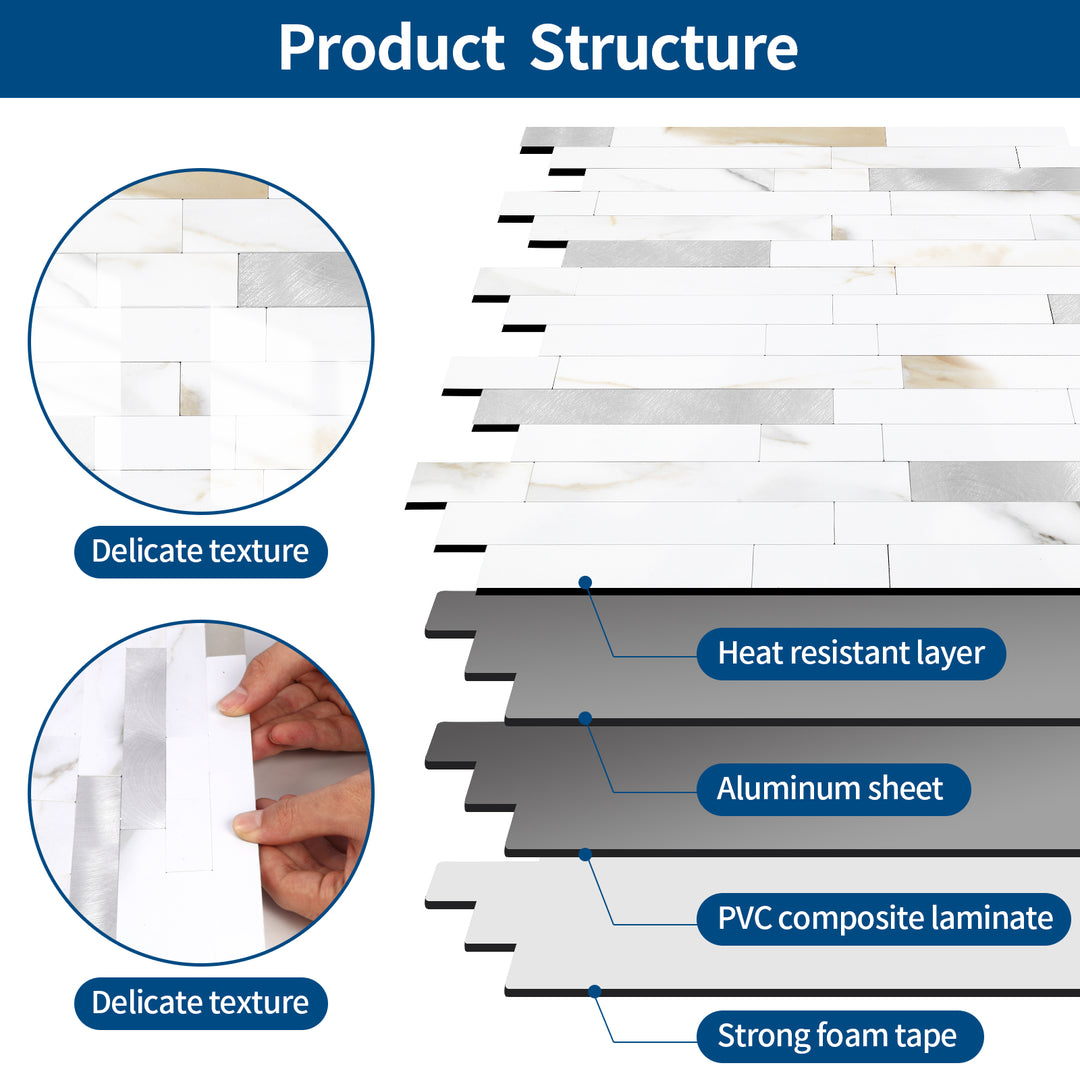 Product Structure

Delicate texture

Delicate texture

Heat resistant layer

Aluminum sheet

PVC composite laminate

Strong foam tape